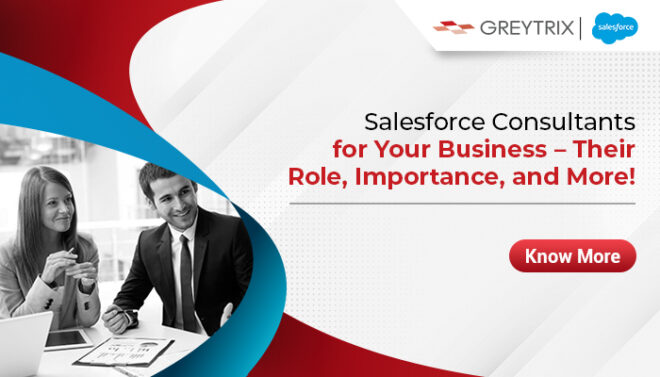 GREYTRIX | salesforce

Salesforce Consultants for Your Business – Their Role, Importance, and More!

Know More